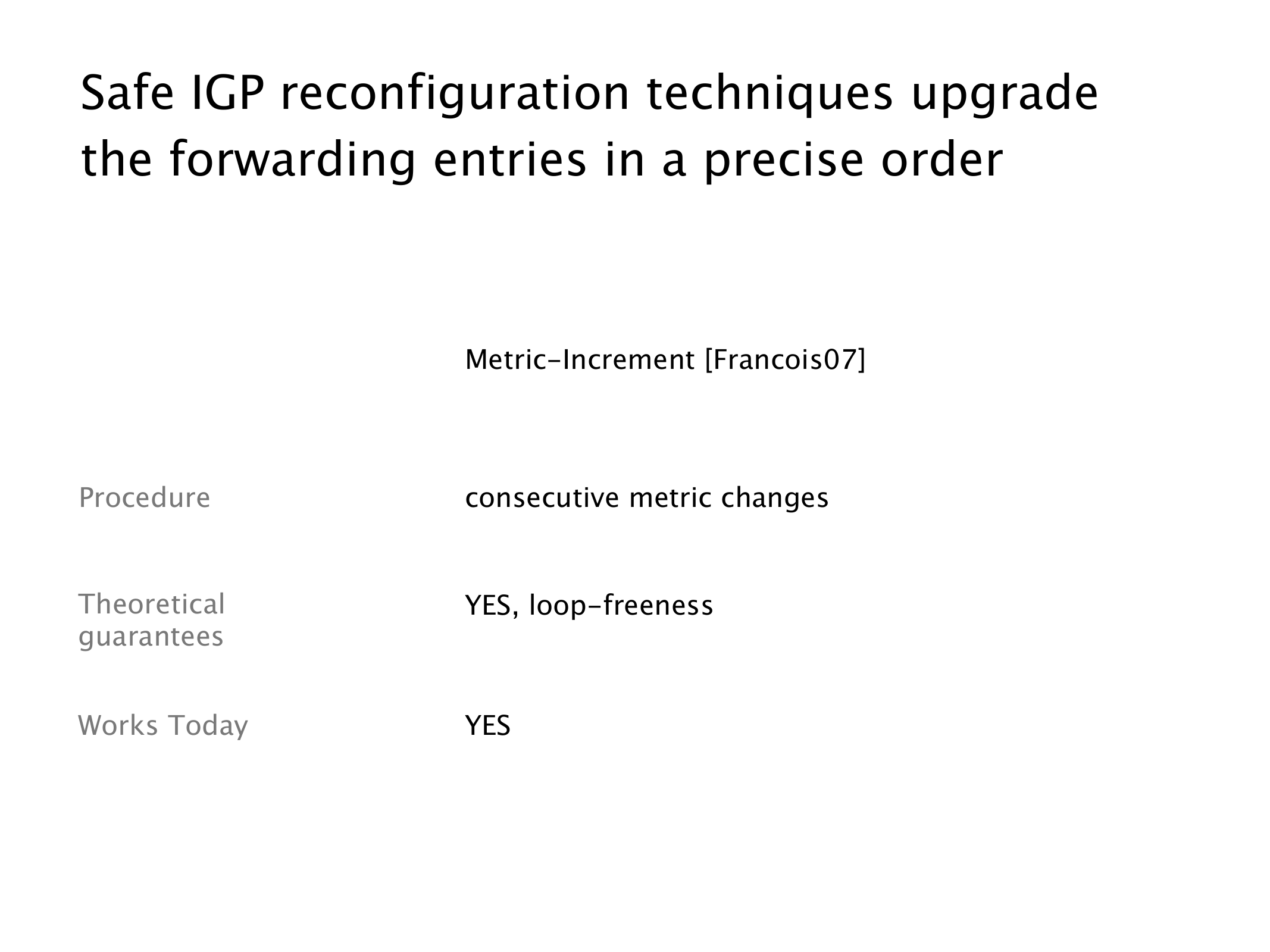 Safe IGP reconfiguration techniques upgrade the forwarding entries in a precise order

| | Metric-Increment [Francois07] |
|---|---|
| Procedure | consecutive metric changes |
| Theoretical guarantees | YES, loop-freeness |
| Works Today | YES |